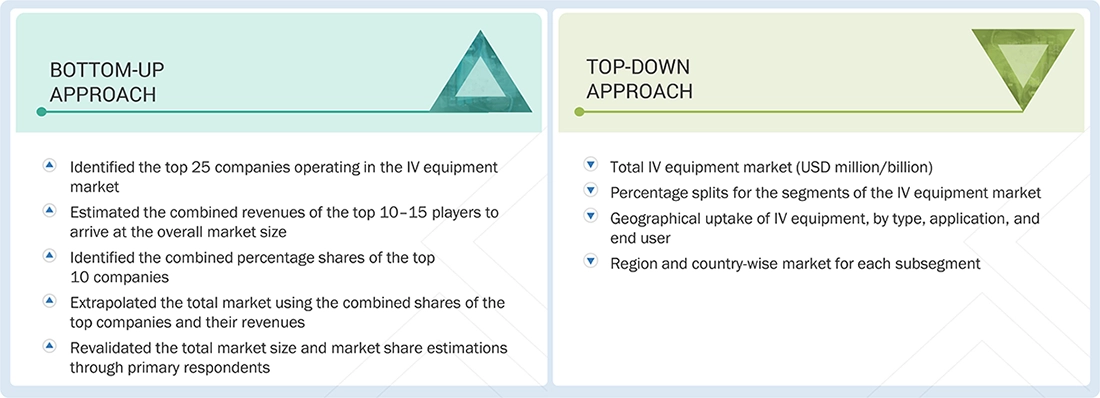 BOTTOM-UP APPROACH

Identified the top 25 companies operating in the IV equipment market

Estimated the combined revenues of the top 10–15 players to arrive at the overall market size

Identified the combined percentage shares of the top 10 companies

Extrapolated the total market using the combined shares of the top companies and their revenues

Revalidated the total market size and market share estimations through primary respondents

TOP-DOWN APPROACH

Total IV equipment market (USD million/billion)

Percentage splits for the segments of the IV equipment market

Geographical uptake of IV equipment, by type, application, and end user

Region and country-wise market for each subsegment